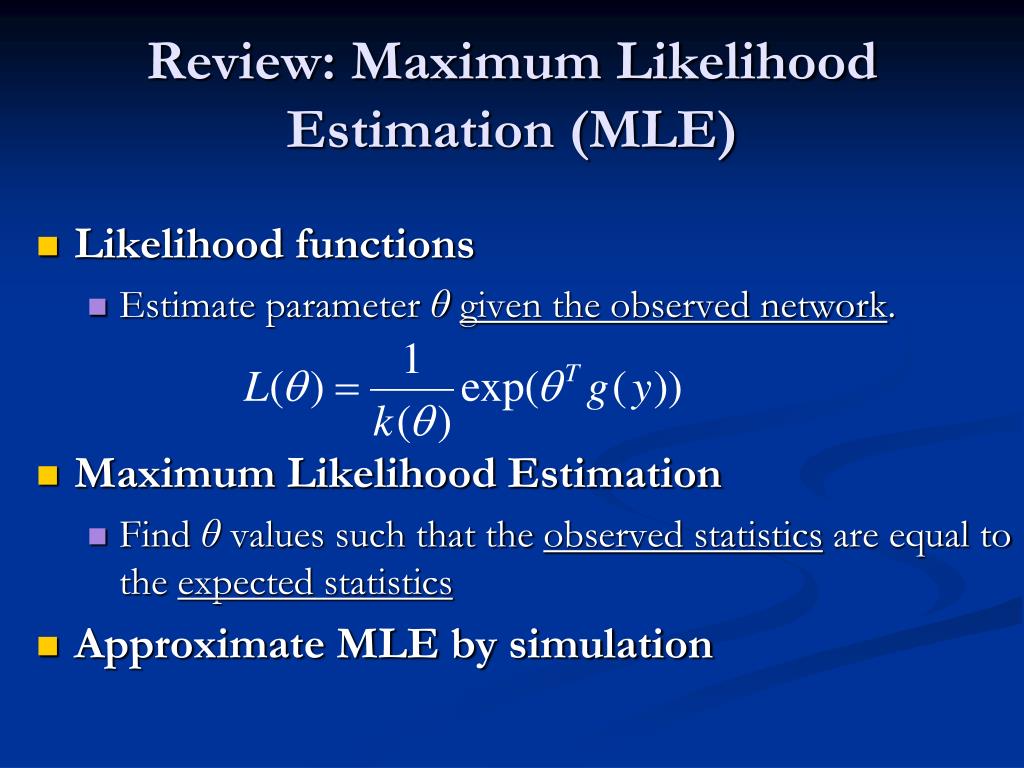 Review: Maximum Likelihood Estimation (MLE)

Likelihood functions

Estimate parameter $\theta$ given the observed network.

$L(\theta) = \frac{1}{k(\theta)} \exp(\theta^T g(y))$

Maximum Likelihood Estimation

Find $\theta$ values such that the observed statistics are equal to the expected statistics

Approximate MLE by simulation